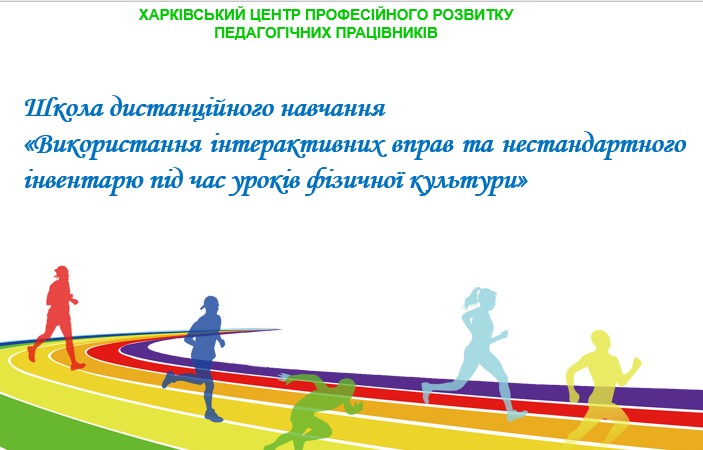 ХАРКІВСЬКИЙ ЦЕНТР ПРОФЕСІЙНОГО РОЗВИТКУ ПЕДАГОГІЧНИХ ПРАЦІВНИКІВ

Школа дистанційного навчання «Використання інтерактивних вправ та нестандартного інвентарю під час уроків фізичної культури»